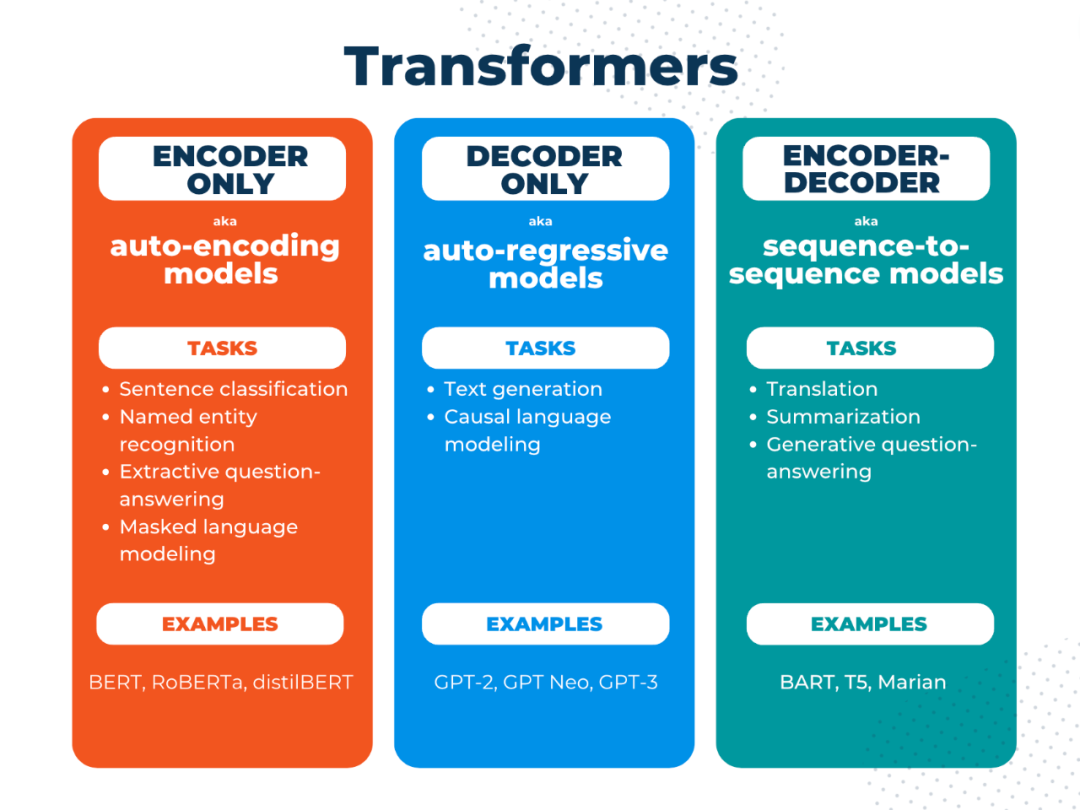 Transformers

ENCODER ONLY

aka

auto-encoding models

TASKS

- Sentence classification
- Named entity recognition
- Extractive question-answering
- Masked language modeling

EXAMPLES

BERT, RoBERTa, distilBERT

DECODER ONLY

aka

auto-regressive models

TASKS

- Text generation
- Causal language modeling

EXAMPLES

GPT-2, GPT Neo, GPT-3

ENCODER-DECODER

aka

sequence-to-sequence models

TASKS

- Translation
- Summarization
- Generative question-answering

EXAMPLES

BART, T5, Marian